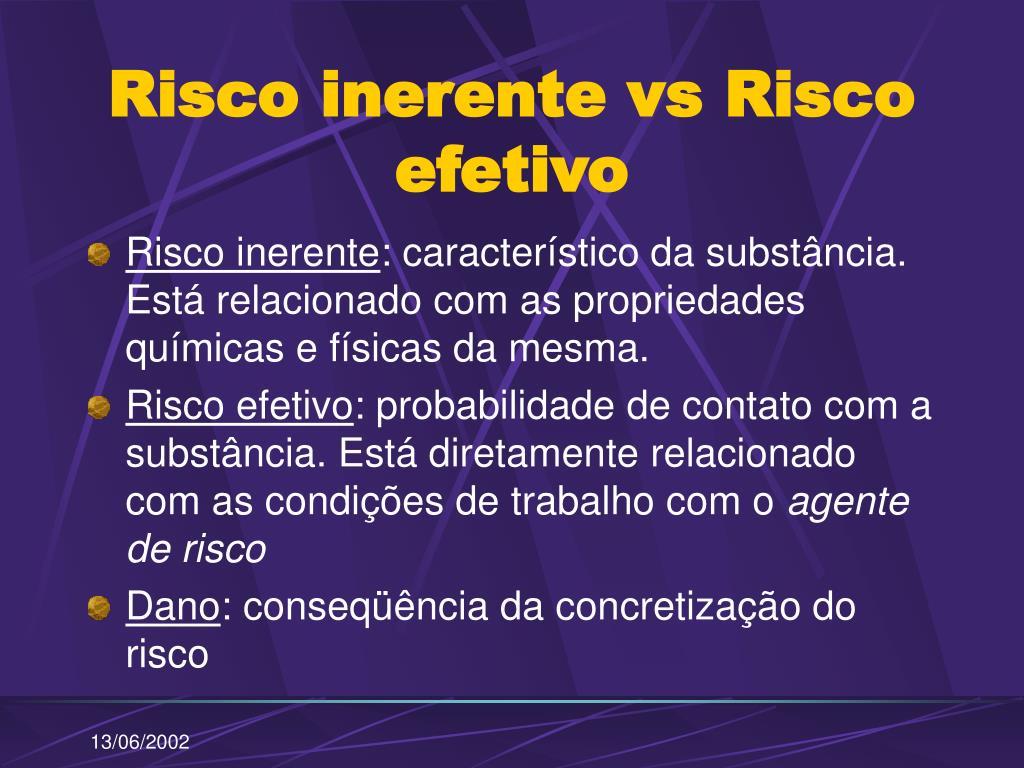 Risco inerente vs Risco efetivo

Risco inerente: característico da substância. Está relacionado com as propriedades químicas e físicas da mesma.

Risco efetivo: probabilidade de contato com a substância. Está diretamente relacionado com as condições de trabalho com o agente de risco

Dano: conseqüência da concretização do risco

13/06/2002